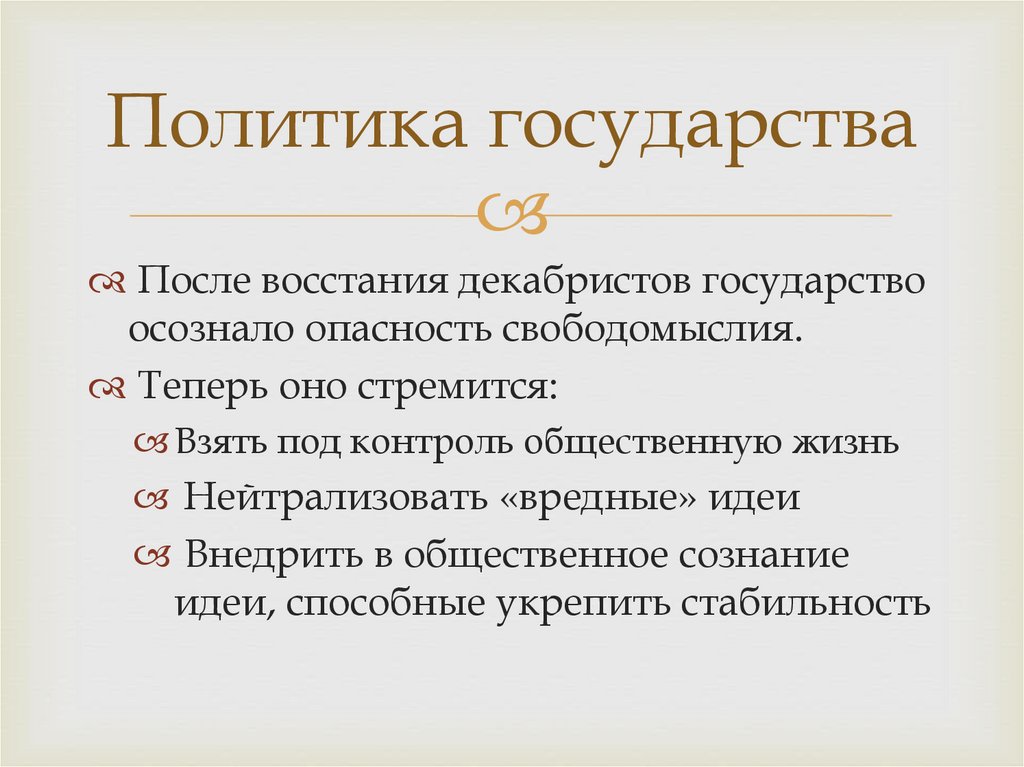 Политика государства

После восстания декабристов государство осознало опасность свободомыслия.

Теперь оно стремится:

Взять под контроль общественную жизнь

Нейтрализовать «вредные» идеи

Внедрить в общественное сознание идеи, способные укрепить стабильность